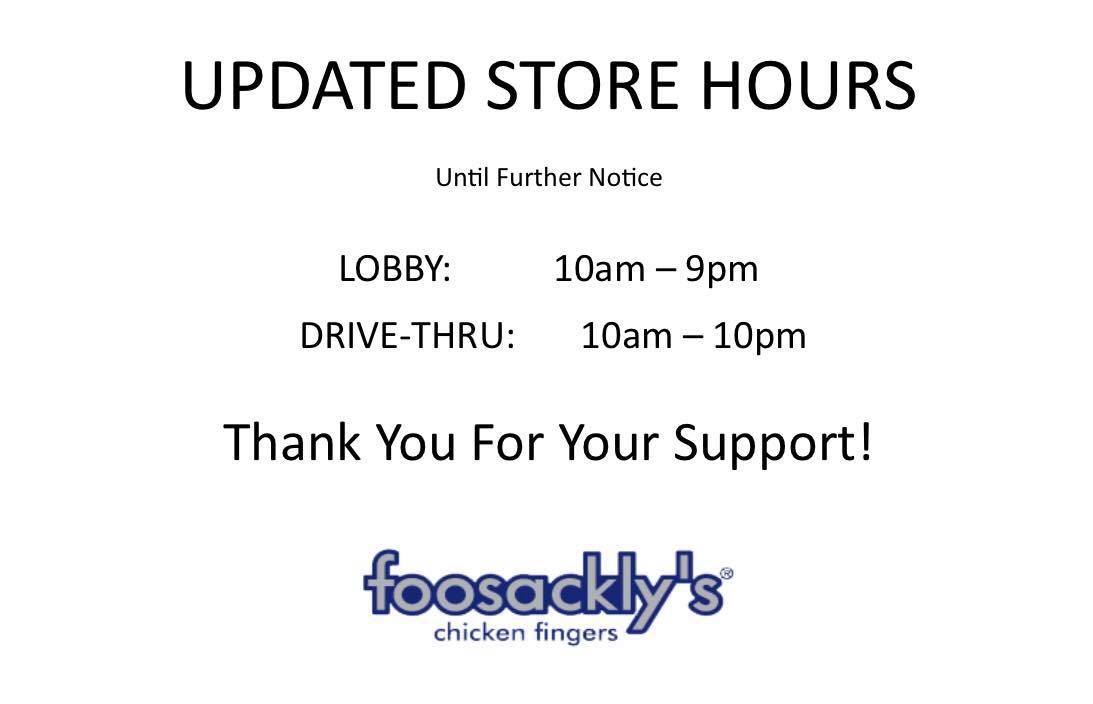 UPDATED STORE HOURS

Until Further Notice

LOBBY: 10am – 9pm

DRIVE-THRU: 10am – 10pm

Thank You For Your Support!

foosackly's®
chicken fingers